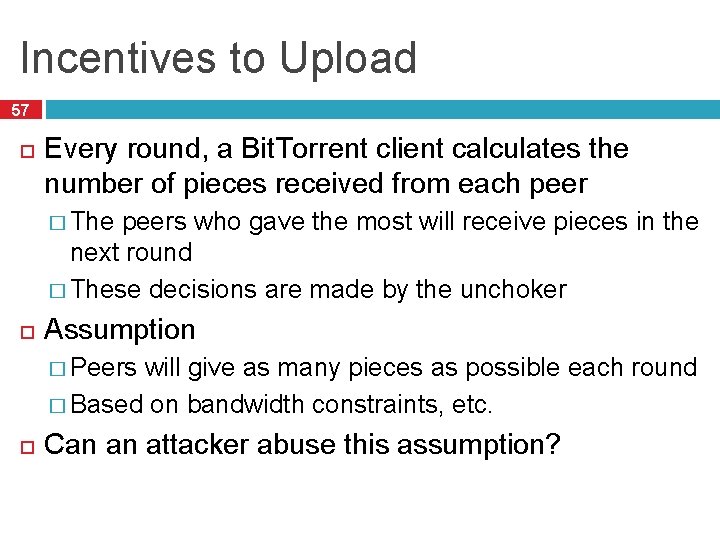 Incentives to Upload

57

Every round, a BitTorrent client calculates the number of pieces received from each peer

The peers who gave the most will receive pieces in the next round

These decisions are made by the unchoker

Assumption

Peers will give as many pieces as possible each round

Based on bandwidth constraints, etc.

Can an attacker abuse this assumption?